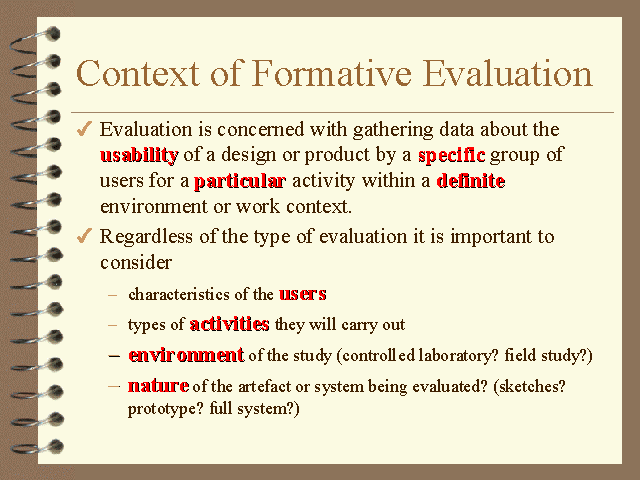 Context of Formative Evaluation

✓ Evaluation is concerned with gathering data about the usability of a design or product by a specific group of users for a particular activity within a definite environment or work context.

✓ Regardless of the type of evaluation it is important to consider

– characteristics of the users

– types of activities they will carry out

– environment of the study (controlled laboratory? field study?)

– nature of the artefact or system being evaluated? (sketches? prototype? full system?)